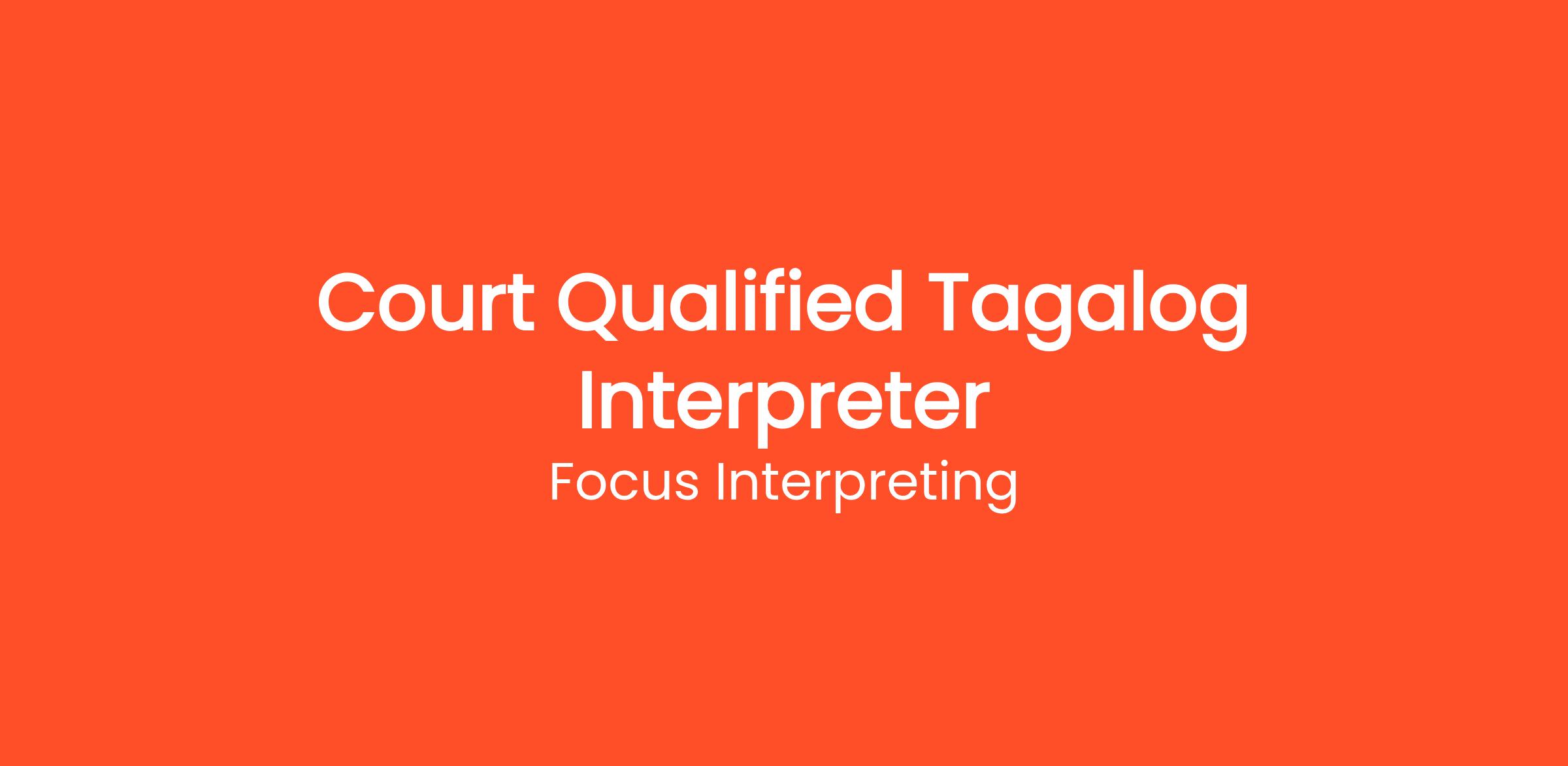 Court Qualified Tagalog Interpreter

Focus Interpreting